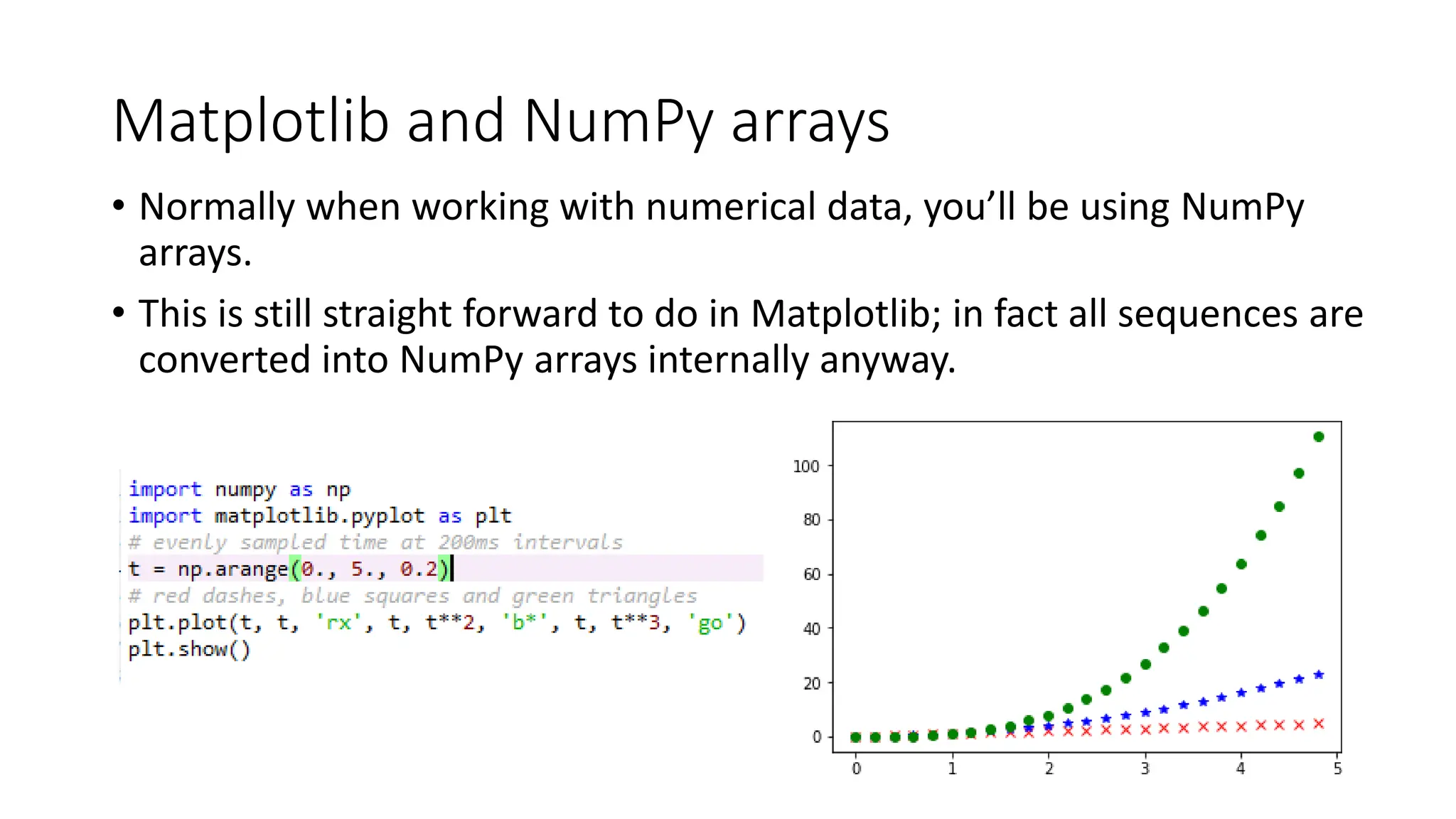 Matplotlib and NumPy arrays

• Normally when working with numerical data, you'll be using NumPy arrays.

• This is still straight forward to do in Matplotlib; in fact all sequences are converted into NumPy arrays internally anyway.

import numpy as np
import matplotlib.pyplot as plt
# evenly sampled time at 200ms intervals
t = np.arange(0., 5., 0.2)
# red dashes, blue squares and green triangles
plt.plot(t, t, 'rx', t, t**2, 'b*', t, t**3, 'go')
plt.show()

100
80
60
40
20
0
0
1
2
3
4
5